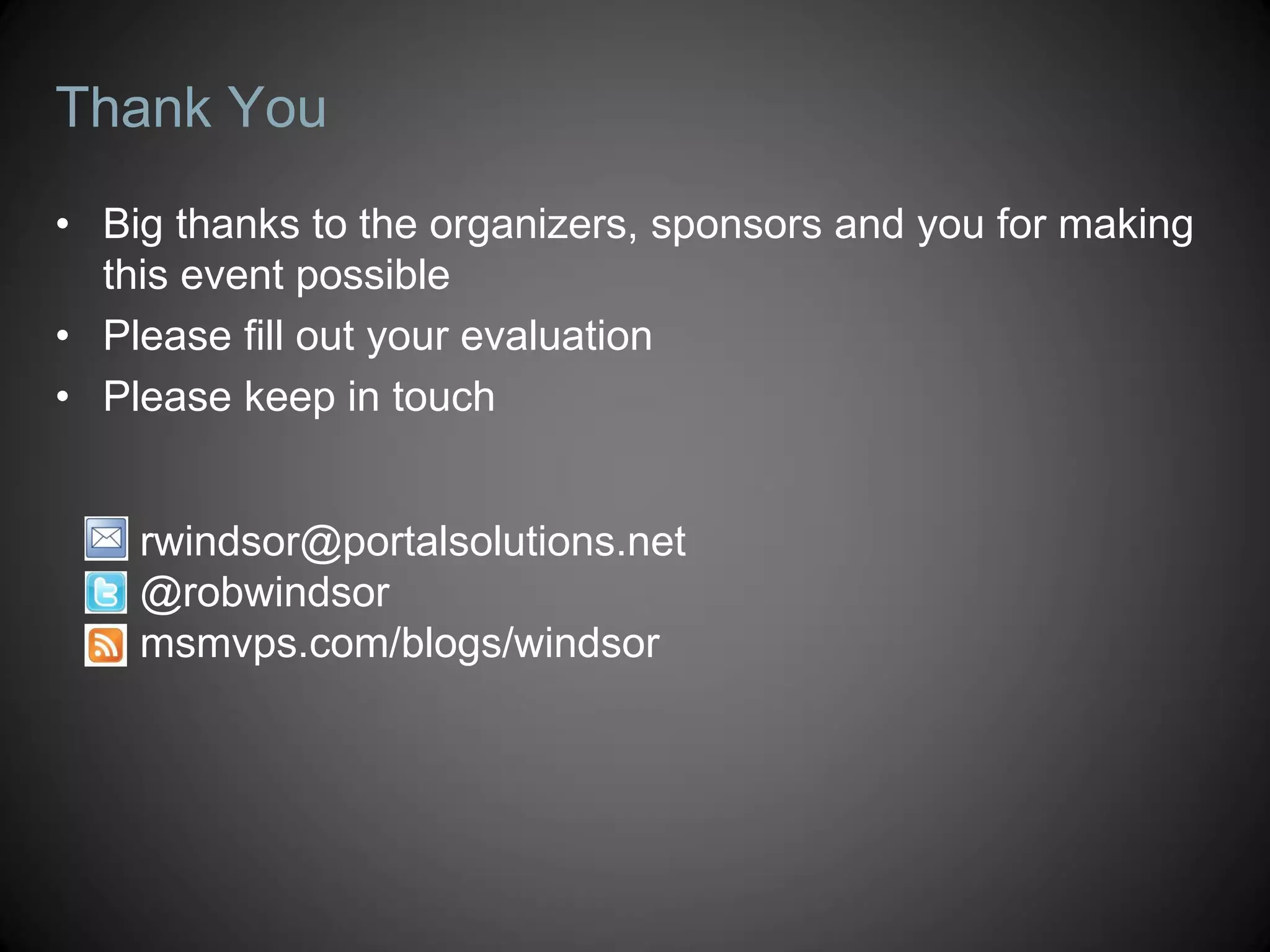 Thank You

• Big thanks to the organizers, sponsors and you for making this event possible
• Please fill out your evaluation
• Please keep in touch

rwindsor@portalsolutions.net
@robwindsor
msmvps.com/blogs/windsor